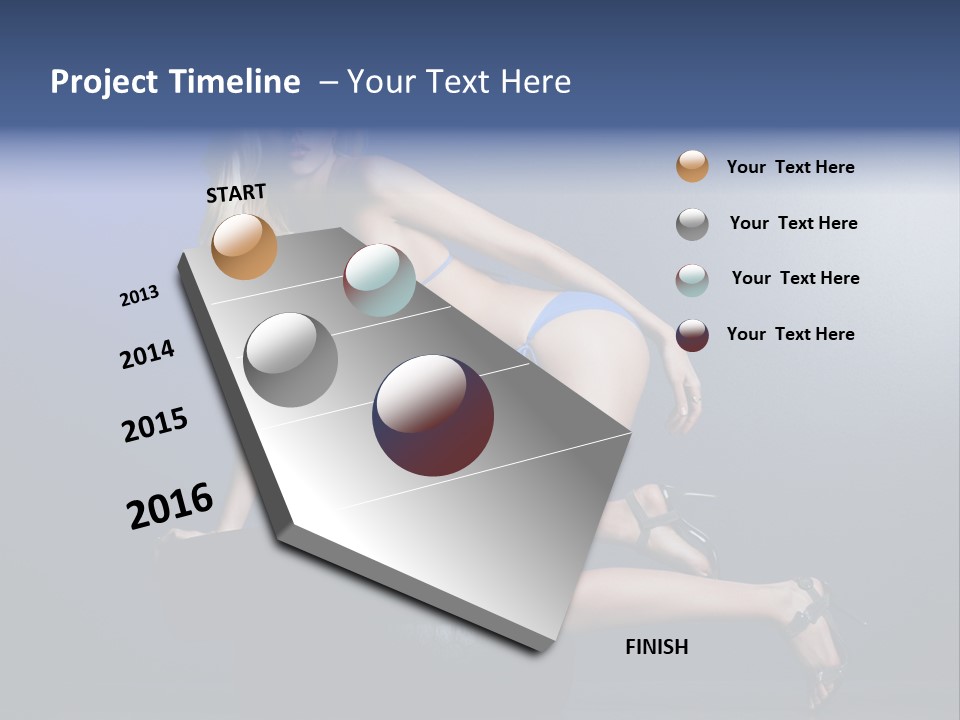 Project Timeline – Your Text Here

START

2013

2014

2015

2016

FINISH

Your Text Here

Your Text Here

Your Text Here

Your Text Here